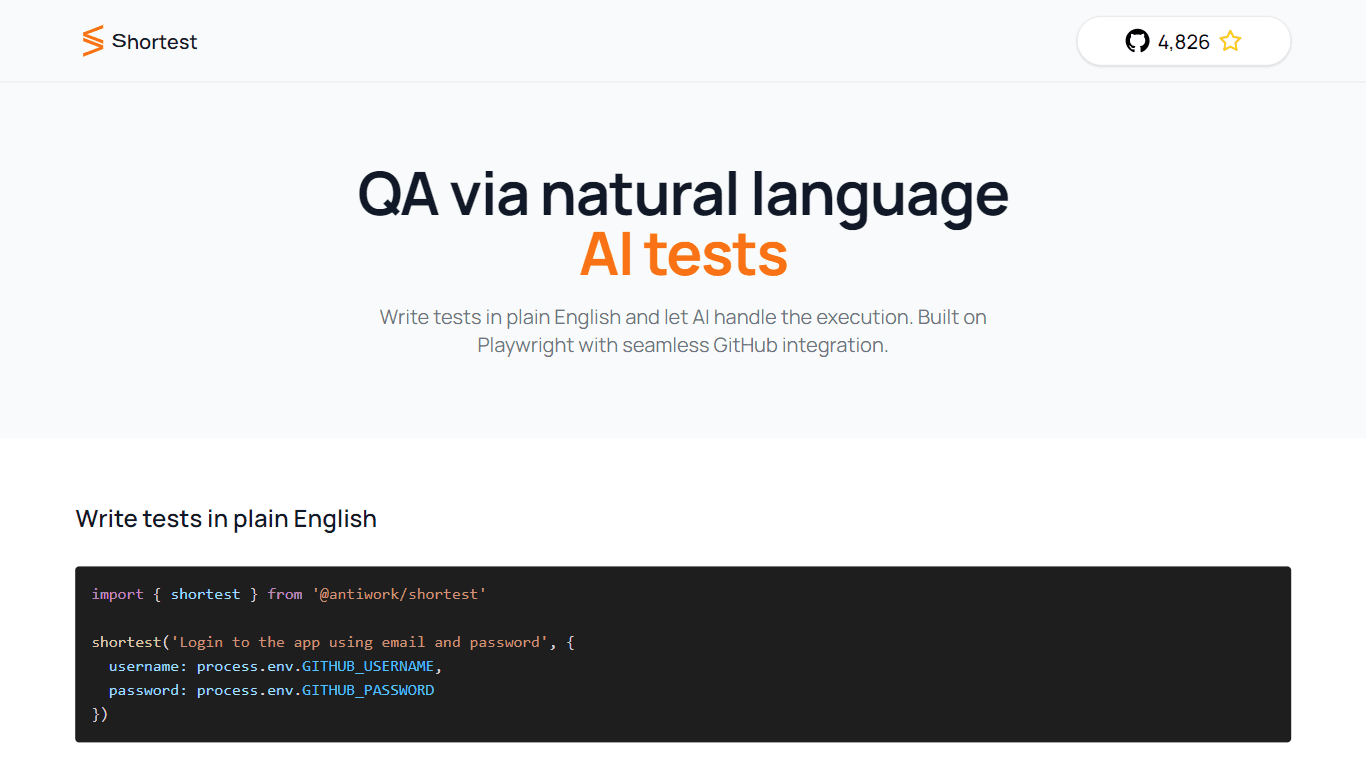 Shortest

4,826

QA via natural language
AI tests

Write tests in plain English and let AI handle the execution. Built on Playwright with seamless GitHub integration.

Write tests in plain English

import { shortest } from '@antiwork/shortest'

shortest('Login to the app using email and password', {
  username: process.env.GITHUB_USERNAME,
  password: process.env.GITHUB_PASSWORD
})